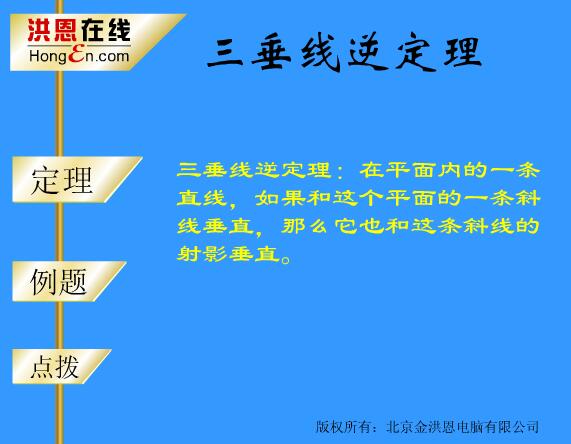 洪恩在线
HongEn.com

三垂线逆定理

定理

例题

点拨

三垂线逆定理：在平面内的一条直线，如果和这个平面的一条斜线垂直，那么它也和这条斜线的射影垂直。

版权所有：北京金洪恩电脑有限公司